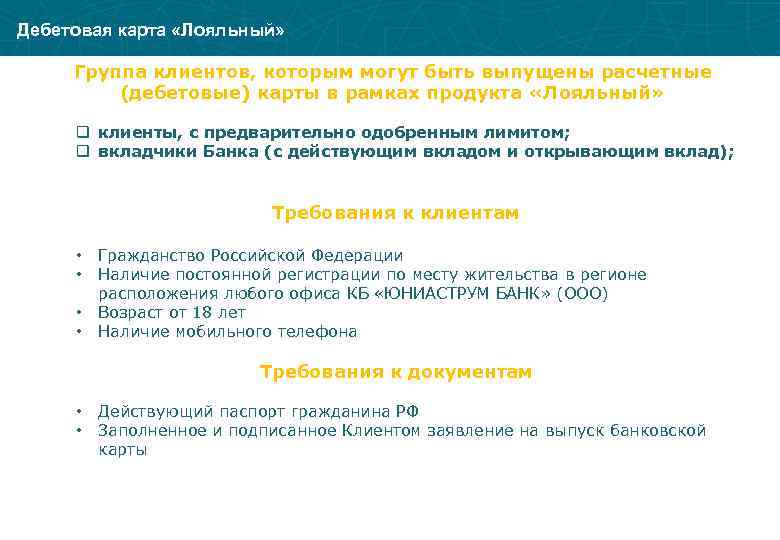 Дебетовая карта «Лояльный»

Группа клиентов, которым могут быть выпущены расчетные (дебетовые) карты в рамках продукта «Лояльный»

❑ клиенты, с предварительно одобренным лимитом;
❑ вкладчики Банка (с действующим вкладом и открывающим вклад);

Требования к клиентам

• Гражданство Российской Федерации
• Наличие постоянной регистрации по месту жительства в регионе расположения любого офиса КБ «ЮНИАСТРУМ БАНК» (ООО)
• Возраст от 18 лет
• Наличие мобильного телефона

Требования к документам

• Действующий паспорт гражданина РФ
• Заполненное и подписанное Клиентом заявление на выпуск банковской карты